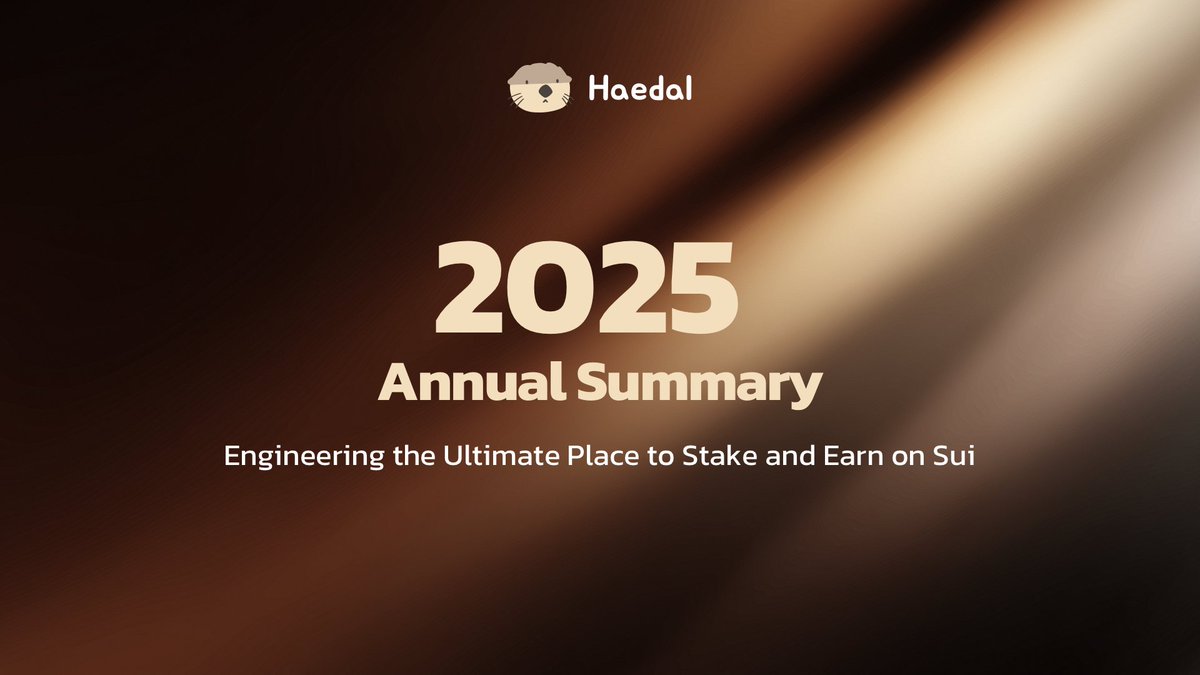 Haedal

2025
Annual Summary

Engineering the Ultimate Place to Stake and Earn on Sui